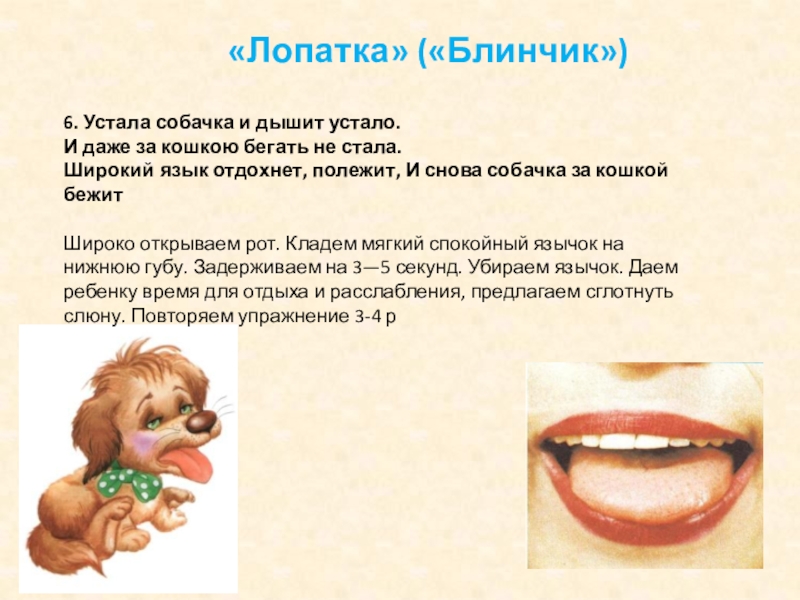 «Лопатка» («Блинчик»)

6. Устала собачка и дышит устало.
И даже за кошкою бегать не стала.
Широкий язык отдохнет, полежит, И снова собачка за кошкой бежит

Широко открываем рот. Кладем мягкий спокойный язычок на нижнюю губу. Задерживаем на 3—5 секунд. Убираем язычок. Даем ребенку время для отдыха и расслабления, предлагаем сглотнуть слюну. Повторяем упражнение 3-4 р